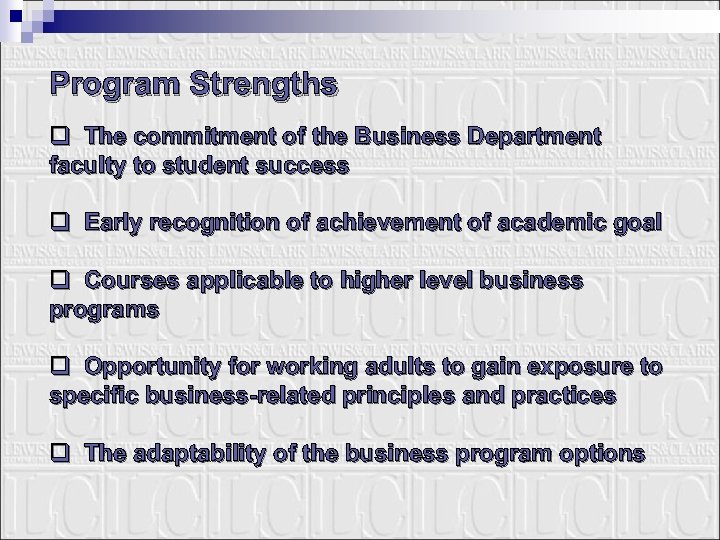 Program Strengths

❑ The commitment of the Business Department faculty to student success

❑ Early recognition of achievement of academic goal

❑ Courses applicable to higher level business programs

❑ Opportunity for working adults to gain exposure to specific business-related principles and practices

❑ The adaptability of the business program options